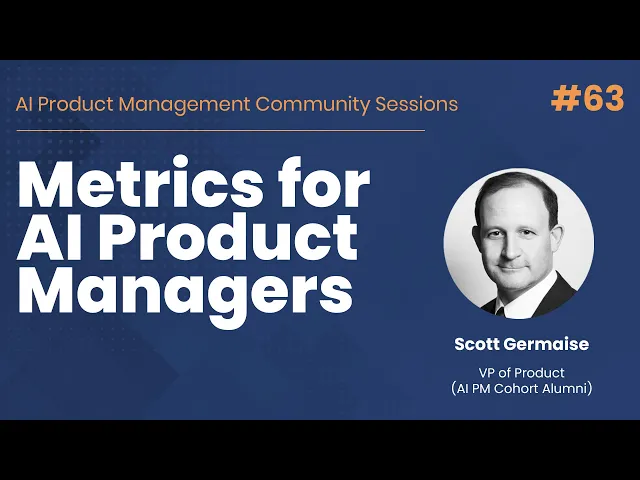 AI Product Management Community Sessions

#63

Metrics for AI Product Managers

Scott Germaise

VP of Product
(AI PM Cohort Alumni)